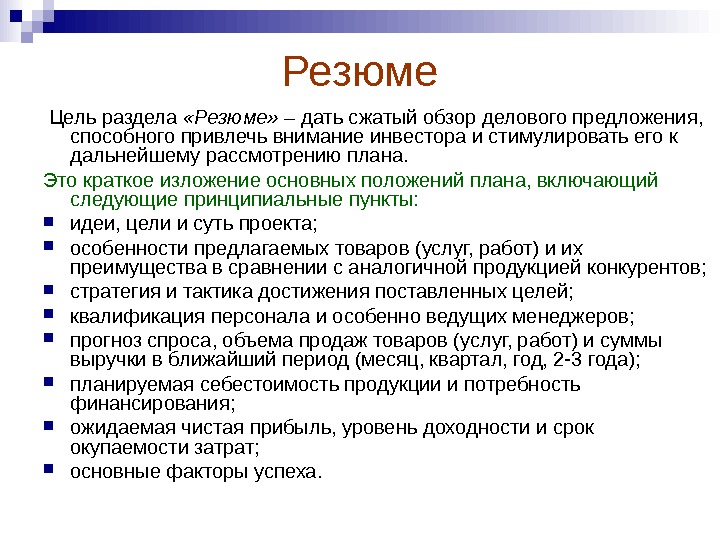 Резюме

Цель раздела «Резюме» – дать сжатый обзор делового предложения, способного привлечь внимание инвестора и стимулировать его к дальнейшему рассмотрению плана.

Это краткое изложение основных положений плана, включающий следующие принципиальные пункты:

- идеи, цели и суть проекта;
- особенности предлагаемых товаров (услуг, работ) и их преимущества в сравнении с аналогичной продукцией конкурентов;
- стратегия и тактика достижения поставленных целей;
- квалификация персонала и особенно ведущих менеджеров;
- прогноз спроса, объема продаж товаров (услуг, работ) и суммы выручки в ближайший период (месяц, квартал, год, 2-3 года);
- планируемая себестоимость продукции и потребность финансирования;
- ожидаемая чистая прибыль, уровень доходности и срок окупаемости затрат;
- основные факторы успеха.